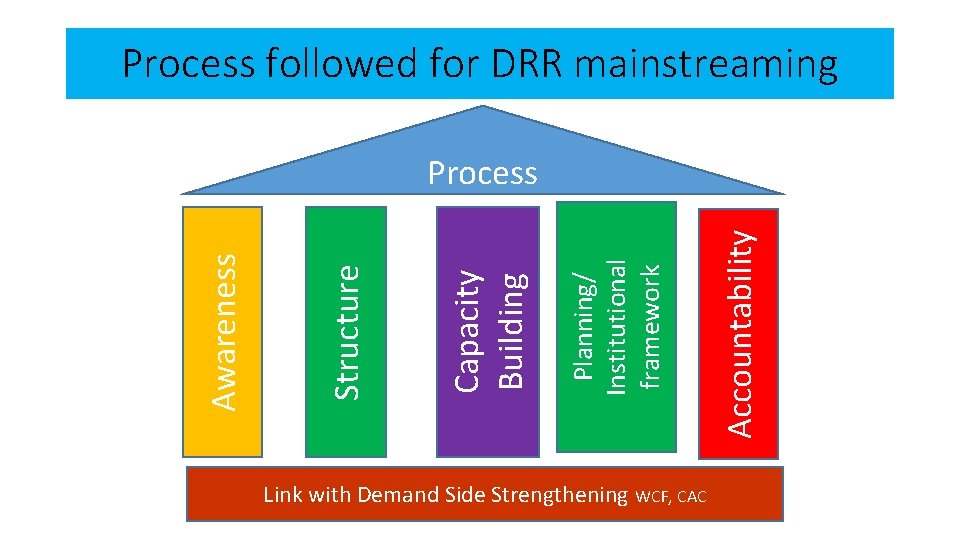 Process followed for DRR mainstreaming

Process

Awareness

Structure

Capacity Building

Planning/ Institutional framework

Accountability

Link with Demand Side Strengthening WCF, CAC